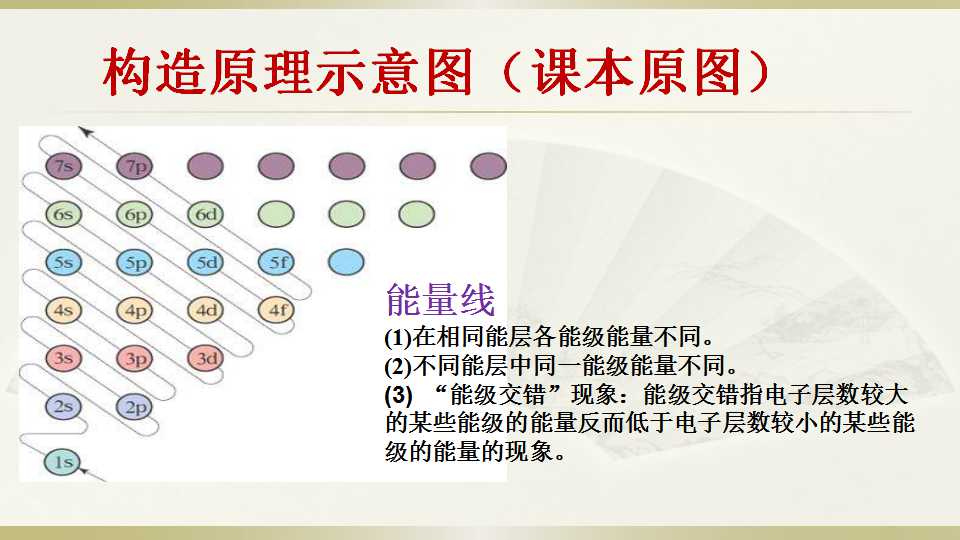 构造原理示意图（课本原图）

7s 7p
6s 6p 6d
5s 5p 5d 5f
4s 4p 4d 4f
3s 3p 3d
2s 2p
1s

能量线
(1)在相同能层各能级能量不同。
(2)不同能层中同一能级能量不同。
(3) “能级交错”现象：能级交错指电子层数较大的某些能级的能量反而低于电子层数较小的某些能级的能量的现象。